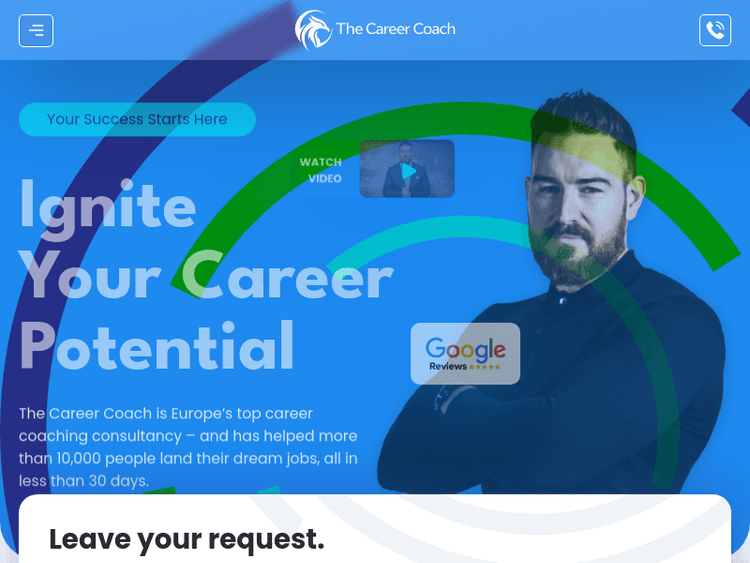 The Career Coach

Your Success Starts Here

WATCH VIDEO

Ignite Your Career Potential

Google Reviews ★★★★★

The Career Coach is Europe's top career coaching consultancy – and has helped more than 10,000 people land their dream jobs, all in less than 30 days.

Leave your request.